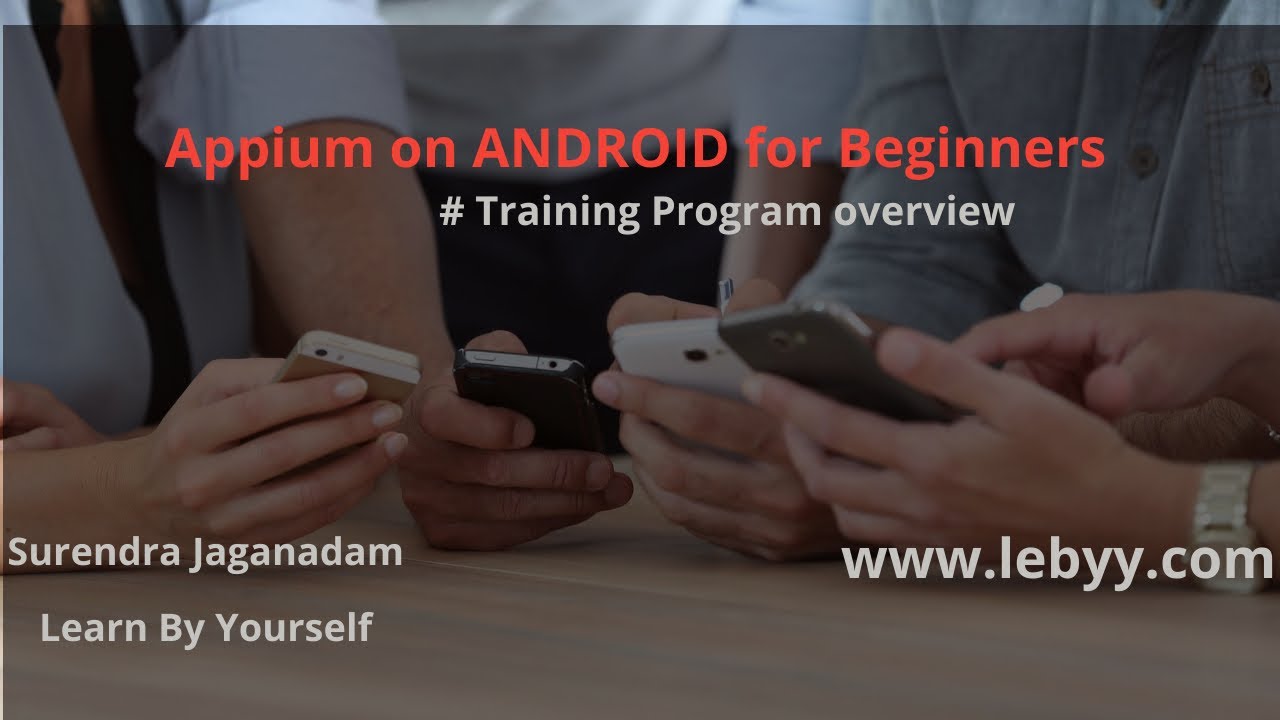 Appium on ANDROID for Beginners

# Training Program overview

Surendra Jaganadam

Learn By Yourself

www.lebyy.com